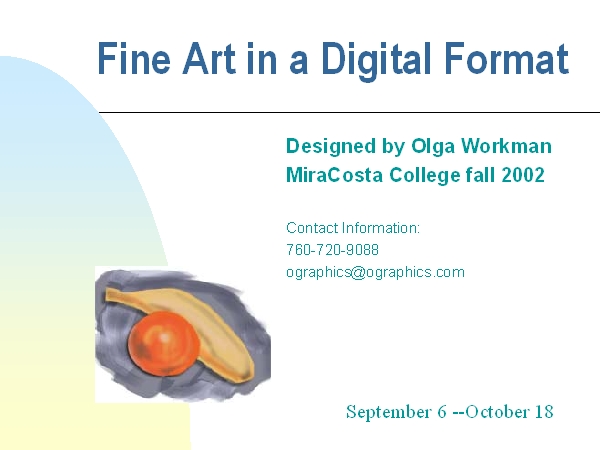 Fine Art in a Digital Format

Designed by Olga Workman
MiraCosta College fall 2002

Contact Information:
760-720-9088
ographics@ographics.com

September 6 --October 18